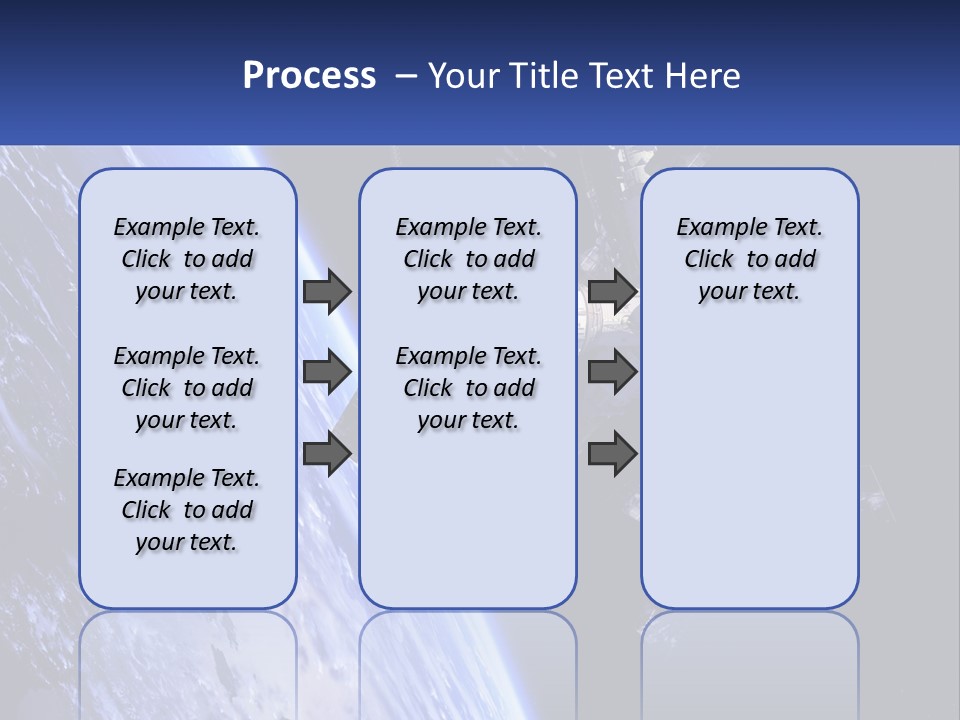 Process – Your Title Text Here

Example Text. Click to add your text.

Example Text. Click to add your text.

Example Text. Click to add your text.

Example Text. Click to add your text.

Example Text. Click to add your text.

Example Text. Click to add your text.